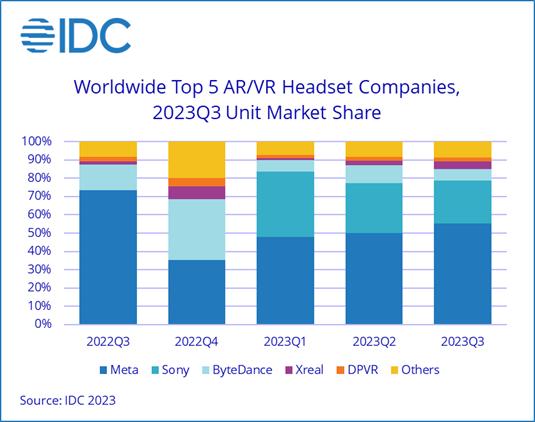 IDC

Worldwide Top 5 AR/VR Headset Companies, 2023Q3 Unit Market Share

100%
90%
80%
70%
60%
50%
40%
30%
20%
10%
0%

2022Q3
2022Q4
2023Q1
2023Q2
2023Q3

Meta
Sony
ByteDance
Xreal
DPVR
Others

Source: IDC 2023